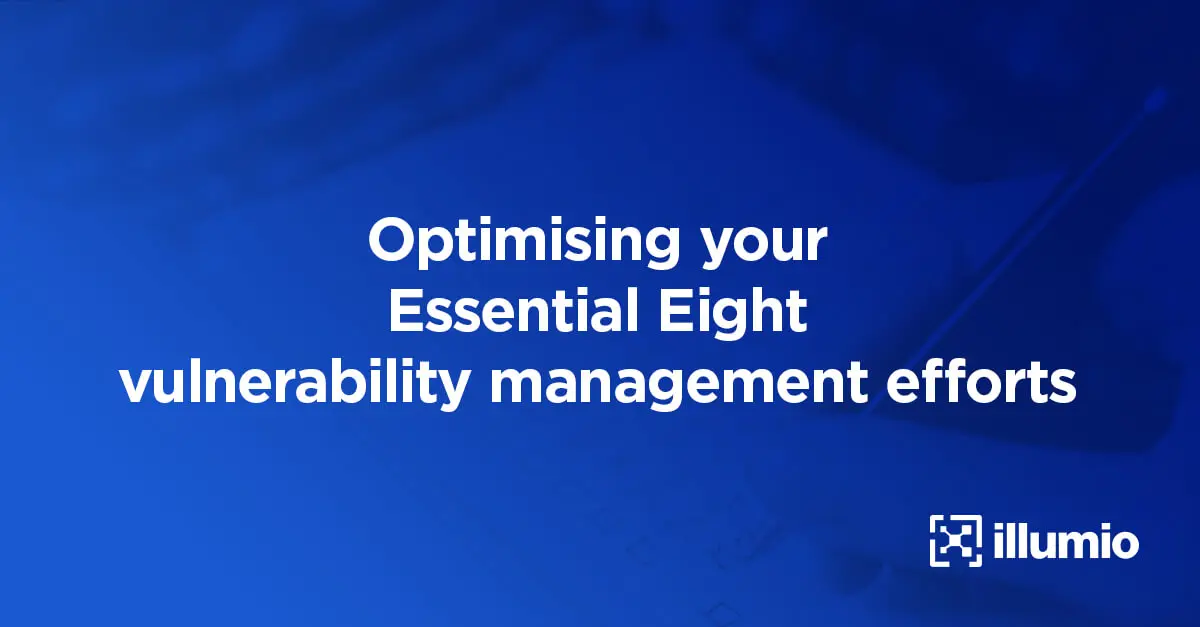 Optimising your
Essential Eight
vulnerability management efforts

illumio